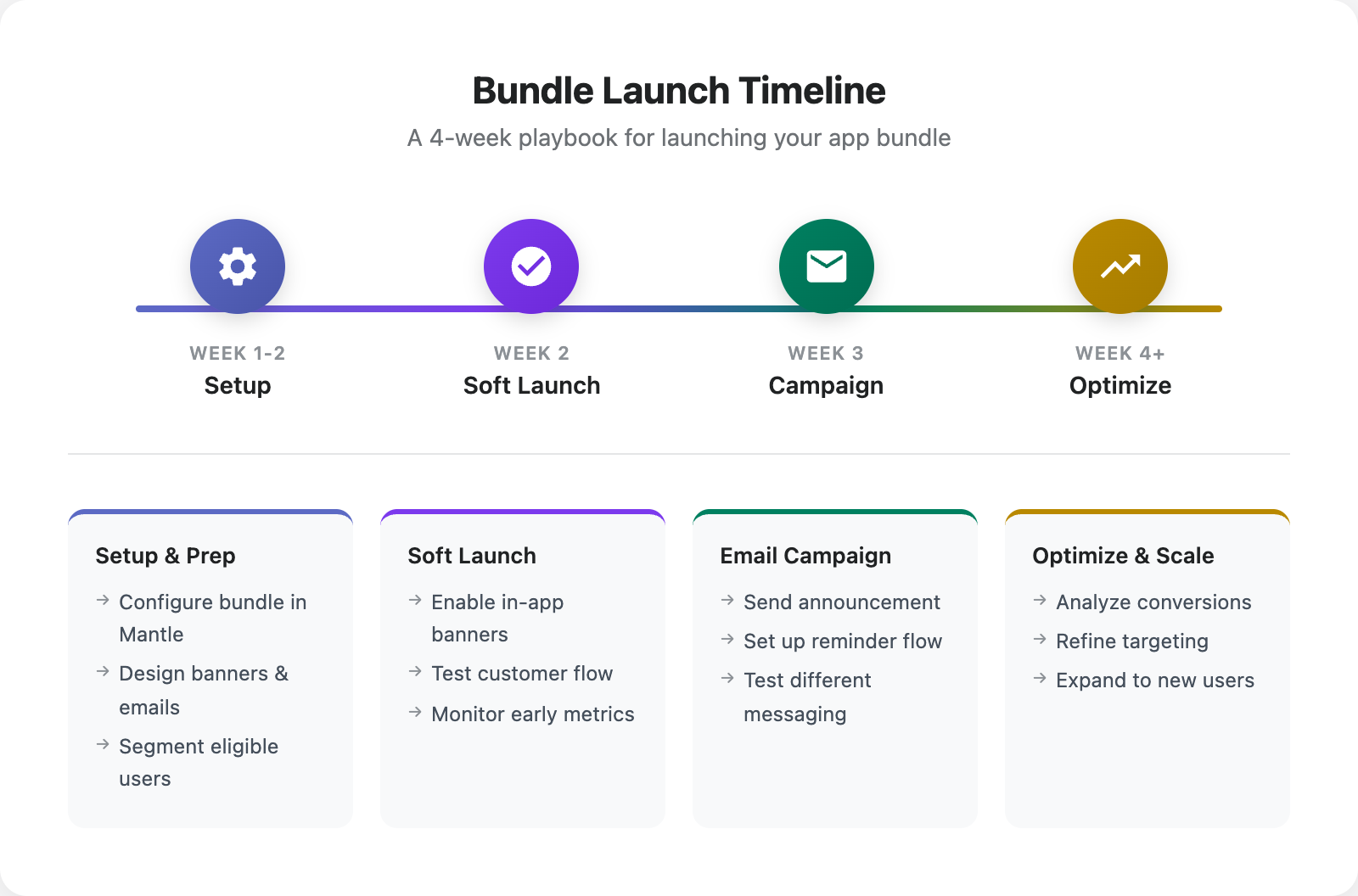 Bundle Launch Timeline

A 4-week playbook for launching your app bundle

WEEK 1-2
Setup

WEEK 2
Soft Launch

WEEK 3
Campaign

WEEK 4+
Optimize

Setup & Prep

→ Configure bundle in Mantle
→ Design banners & emails
→ Segment eligible users

Soft Launch

→ Enable in-app banners
→ Test customer flow
→ Monitor early metrics

Email Campaign

→ Send announcement
→ Set up reminder flow
→ Test different messaging

Optimize & Scale

→ Analyze conversions
→ Refine targeting
→ Expand to new users